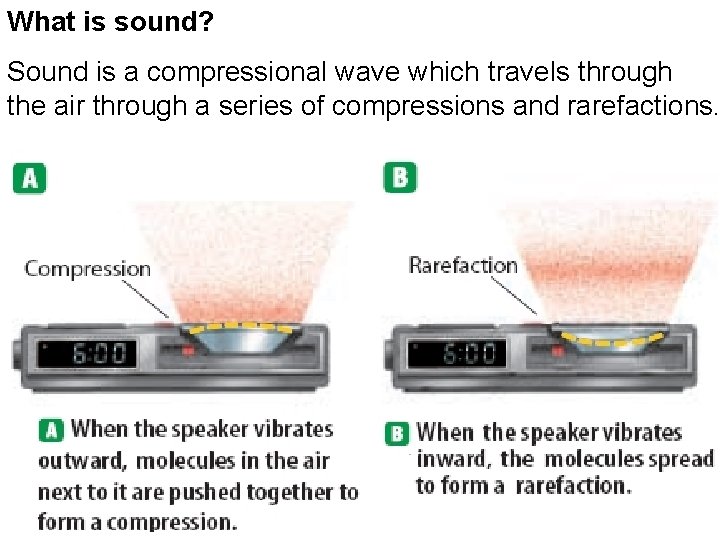 What is sound?

Sound is a compressional wave which travels through the air through a series of compressions and rarefactions.

A

Compression

6:00

A When the speaker vibrates outward, molecules in the air next to it are pushed together to form a compression.

B

Rarefaction

6:00

B When the speaker vibrates inward, the molecules spread to form a rarefaction.